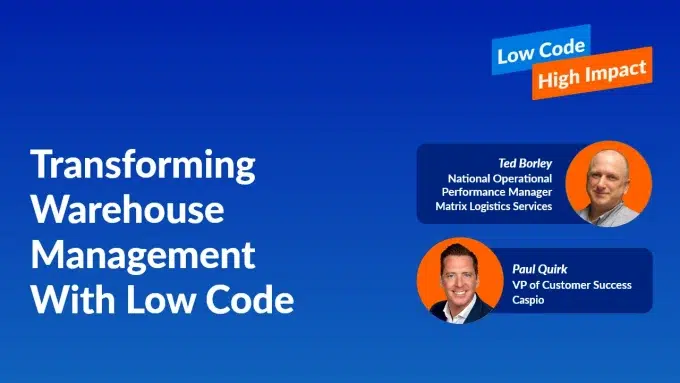 Low Code
High Impact

Transforming Warehouse Management With Low Code

Ted Borley
National Operational Performance Manager
Matrix Logistics Services

Paul Quirk
VP of Customer Success
Caspio